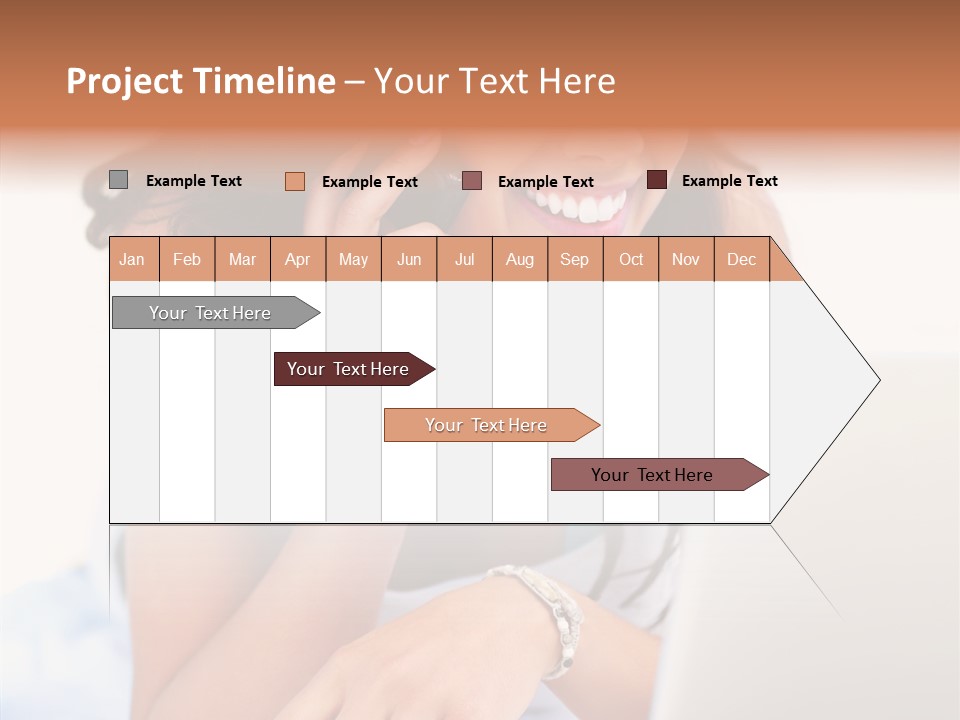 Project Timeline – Your Text Here

Example Text Example Text Example Text Example Text

| Jan | Feb | Mar | Apr | May | Jun | Jul | Aug | Sep | Oct | Nov | Dec |
|---|---|---|---|---|---|---|---|---|---|---|---|

Your Text Here

Your Text Here

Your Text Here

Your Text Here